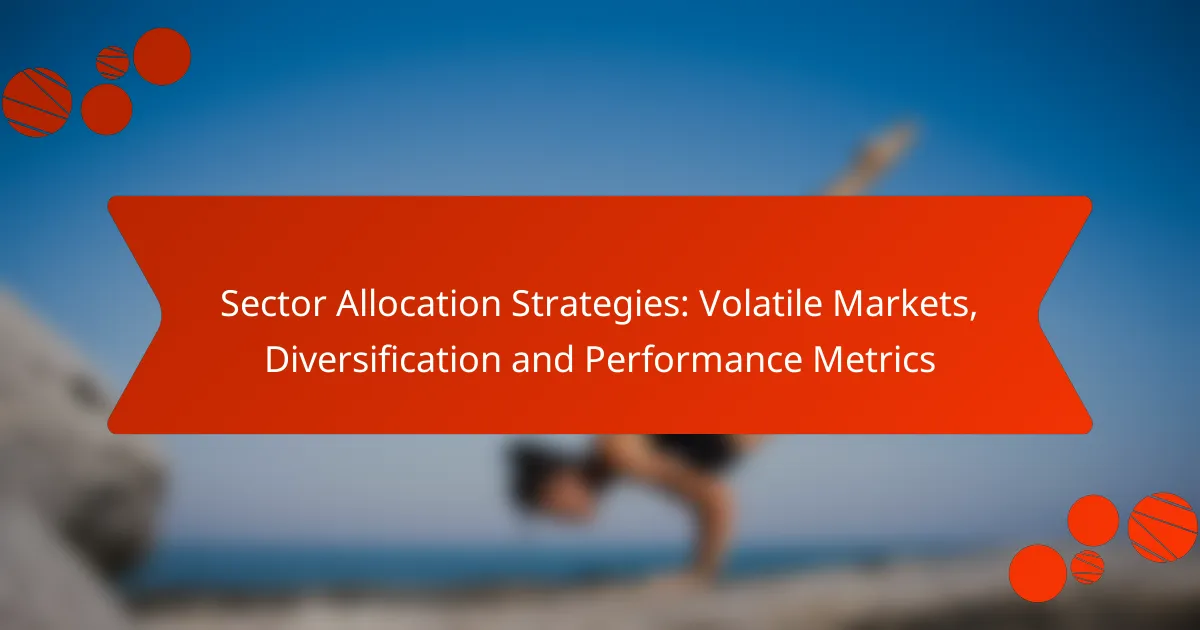 Sector Allocation Strategies: Volatile Markets, Diversification and Performance Metrics